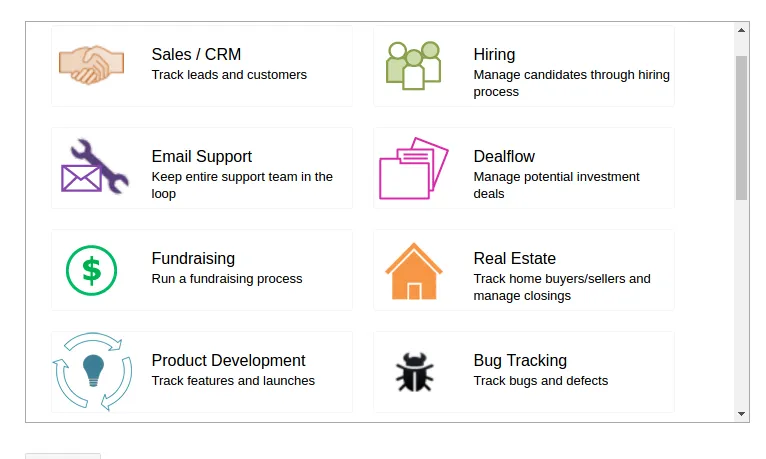 Sales / CRM
Track leads and customers

Hiring
Manage candidates through hiring process

Email Support
Keep entire support team in the loop

Dealflow
Manage potential investment deals

Fundraising
Run a fundraising process

Real Estate
Track home buyers/sellers and manage closings

Product Development
Track features and launches

Bug Tracking
Track bugs and defects